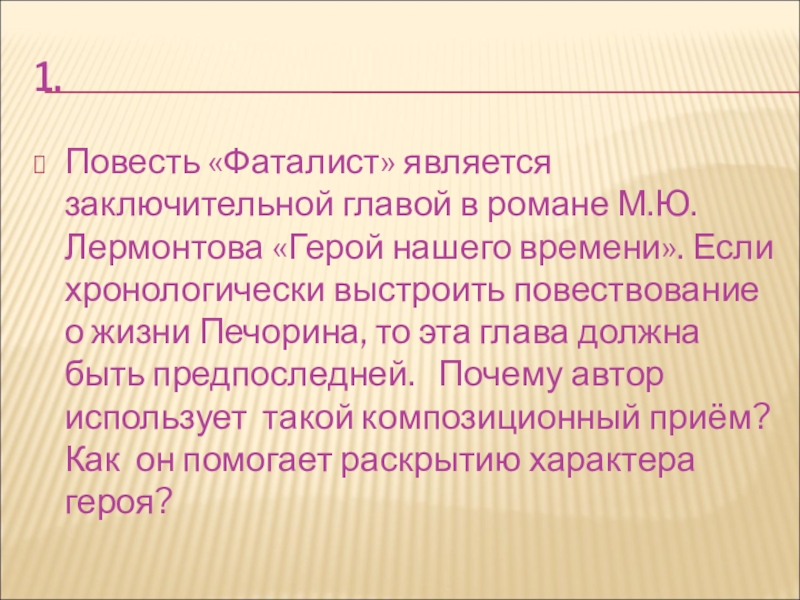 1.

Повесть «Фаталист» является заключительной главой в романе М.Ю. Лермонтова «Герой нашего времени». Если хронологически выстроить повествование о жизни Печорина, то эта глава должна быть предпоследней. Почему автор использует такой композиционный приём? Как он помогает раскрытию характера героя?